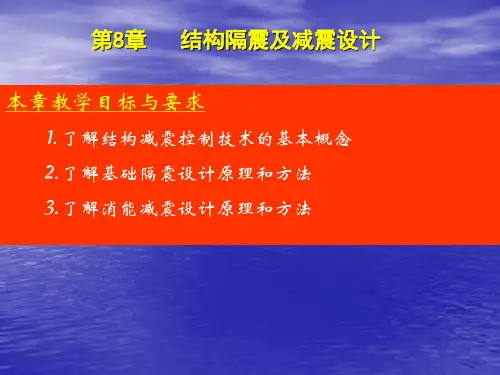 第8章　结构隔震及减震设计

本章教学目标与要求

1. 了解结构减震控制技术的基本概念

2. 了解基础隔震设计原理和方法

3. 了解消能减震设计原理和方法